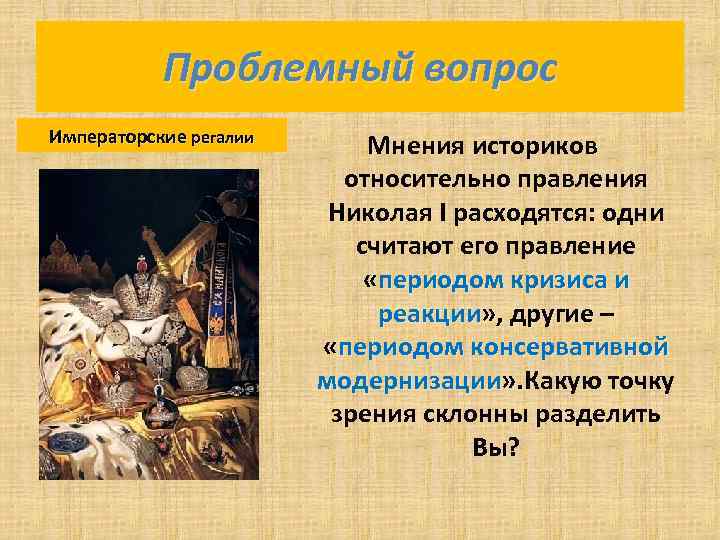 Проблемный вопрос

Императорские регалии

Мнения историков относительно правления Николая I расходятся: одни считают его правление «периодом кризиса и реакции», другие – «периодом консервативной модернизации».Какую точку зрения склонны разделить Вы?